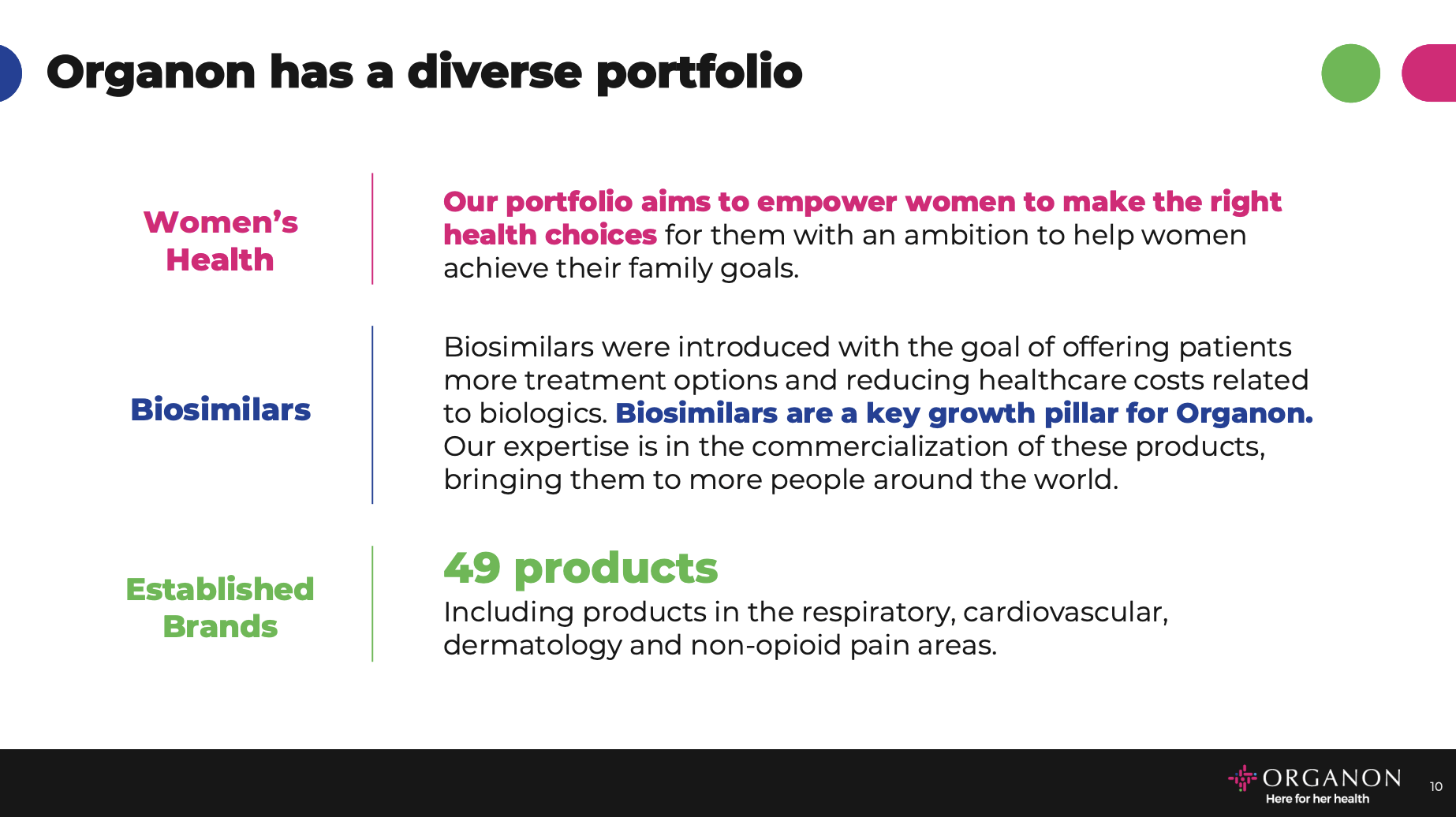 Organon has a diverse portfolio

Women's Health

Our portfolio aims to empower women to make the right health choices for them with an ambition to help women achieve their family goals.

Biosimilars

Biosimilars were introduced with the goal of offering patients more treatment options and reducing healthcare costs related to biologics. Biosimilars are a key growth pillar for Organon. Our expertise is in the commercialization of these products, bringing them to more people around the world.

Established Brands

49 products

Including products in the respiratory, cardiovascular, dermatology and non-opioid pain areas.

ORGANON
Here for her health

10